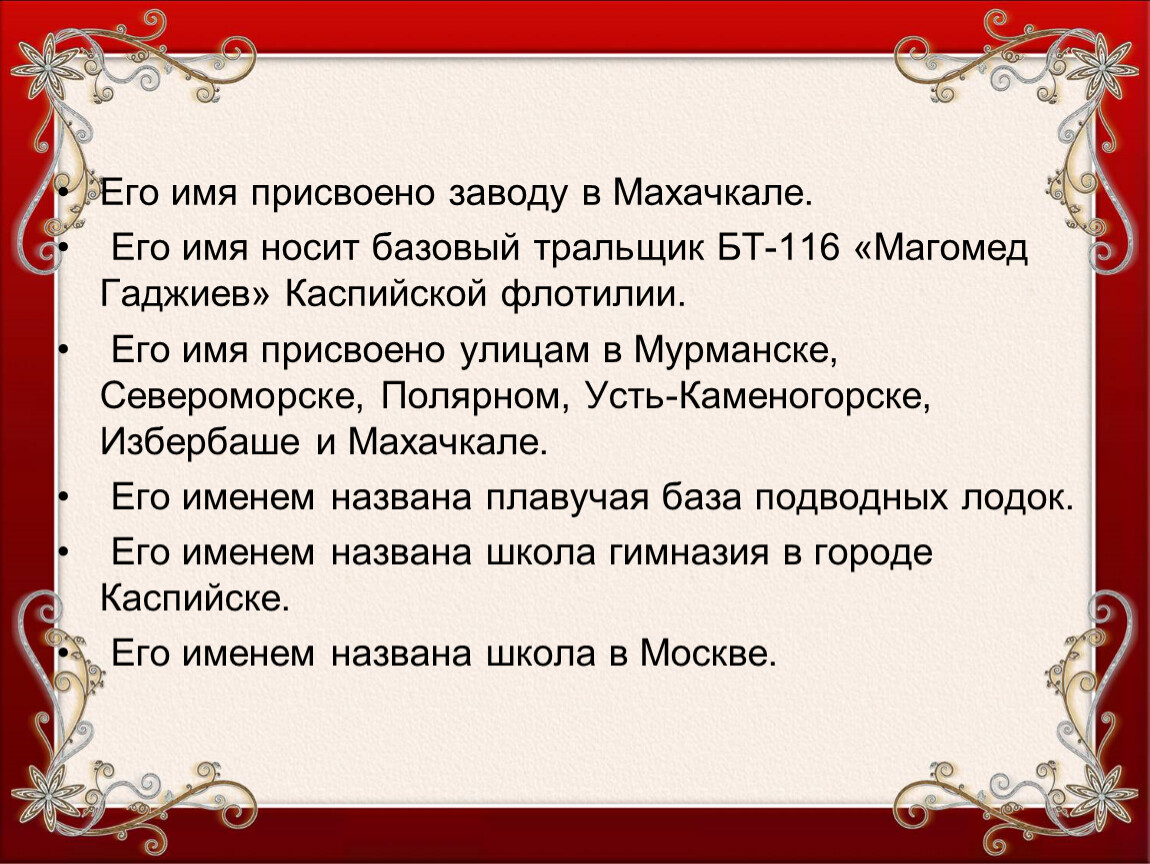 • Его имя присвоено заводу в Махачкале.
• Его имя носит базовый тральщик БТ-116 «Магомед Гаджиев» Каспийской флотилии.
• Его имя присвоено улицам в Мурманске, Североморске, Полярном, Усть-Каменогорске, Избербаше и Махачкале.
• Его именем названа плавучая база подводных лодок.
• Его именем названа школа гимназия в городе Каспийске.
• Его именем названа школа в Москве.